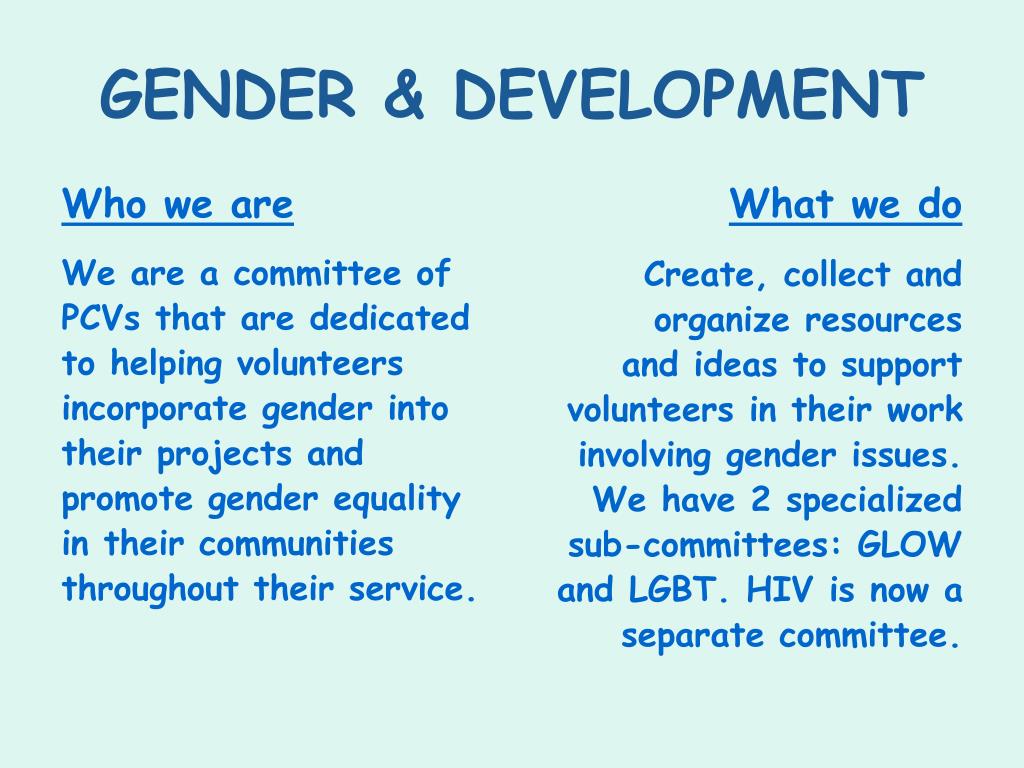 GENDER & DEVELOPMENT

Who we are

We are a committee of PCVs that are dedicated to helping volunteers incorporate gender into their projects and promote gender equality in their communities throughout their service.

What we do

Create, collect and organize resources and ideas to support volunteers in their work involving gender issues. We have 2 specialized sub-committees: GLOW and LGBT. HIV is now a separate committee.